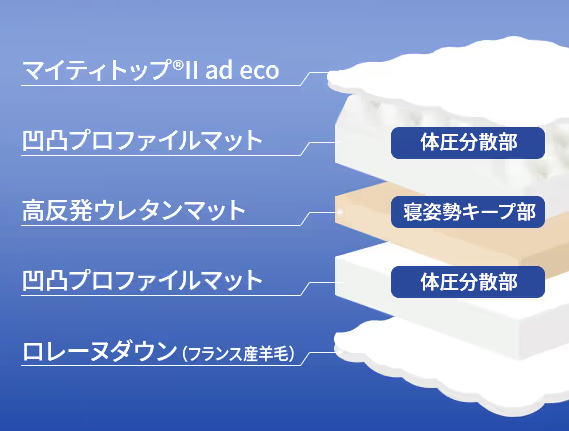 マイティトップ®II ad eco

凹凸プロファイルマット

体圧分散部

高反発ウレタンマット

寝姿勢キープ部

凹凸プロファイルマット

体圧分散部

ロレーヌダウン（フランス産羊毛）